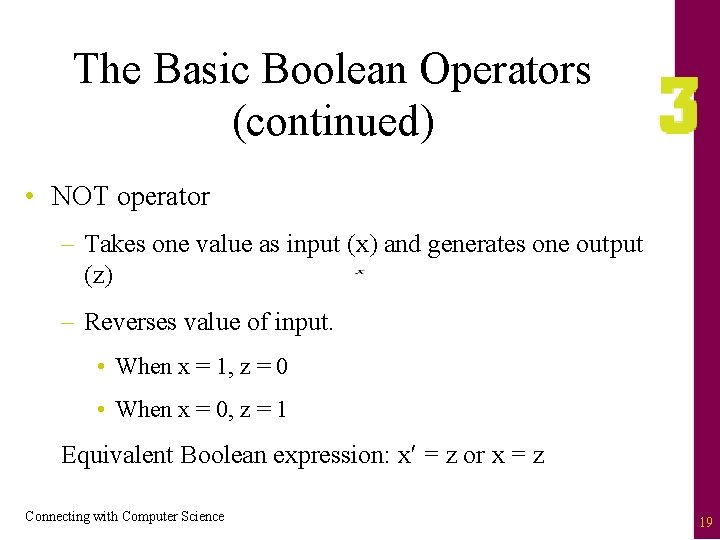 The Basic Boolean Operators (continued)

3

• NOT operator

– Takes one value as input (x) and generates one output (z)

– Reverses value of input.

• When x = 1, z = 0

• When x = 0, z = 1

Equivalent Boolean expression: x′ = z or x = z

Connecting with Computer Science

19